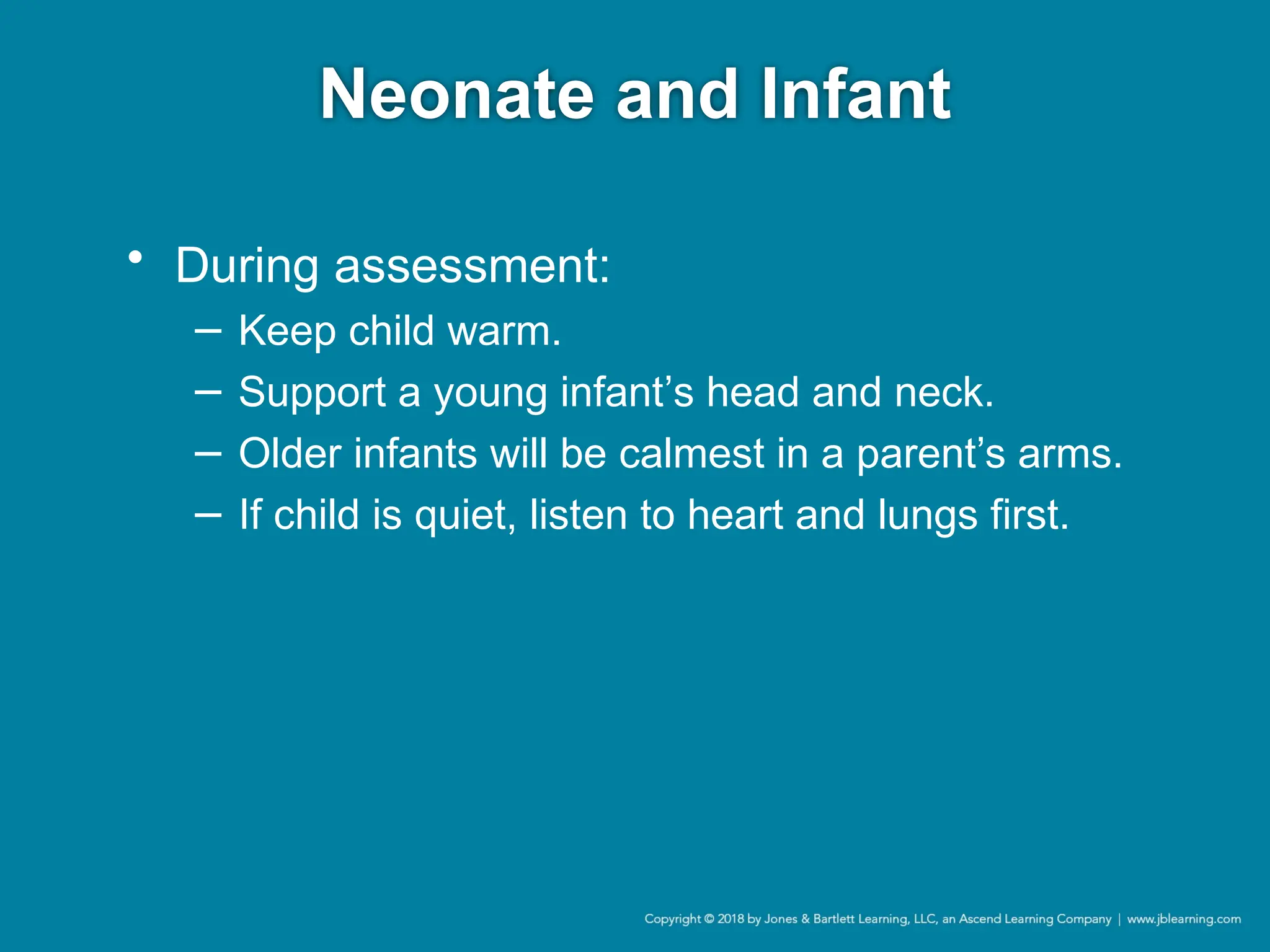 Neonate and Infant

• During assessment:
– Keep child warm.
– Support a young infant’s head and neck.
– Older infants will be calmest in a parent’s arms.
– If child is quiet, listen to heart and lungs first.

Copyright © 2018 by Jones & Bartlett Learning, LLC, an Ascend Learning Company | www.jblearning.com